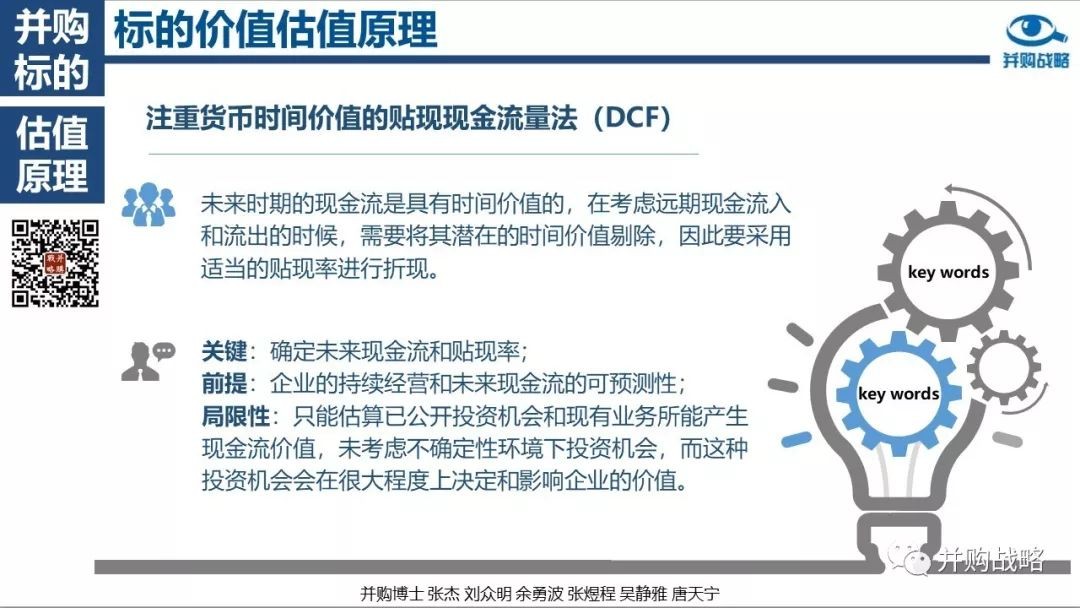 并购标的

估值原理

标的价值估值原理

并购战略

注重货币时间价值的贴现现金流量法（DCF）

未来时期的现金流是具有时间价值的，在考虑远期现金流入和流出的时候，需要将其潜在的时间价值剔除，因此要采用适当的贴现率进行折现。

关键：确定未来现金流和贴现率；
前提：企业的持续经营和未来现金流的可预测性；
局限性：只能估算已公开投资机会和现有业务所能产生现金流价值，未考虑不确定性环境下投资机会，而这种投资机会会在很大程度上决定和影响企业的价值。

key words

key words

并购战略

并购博士 张杰 刘众明 余勇波 张煜程 吴静雅 唐天宁